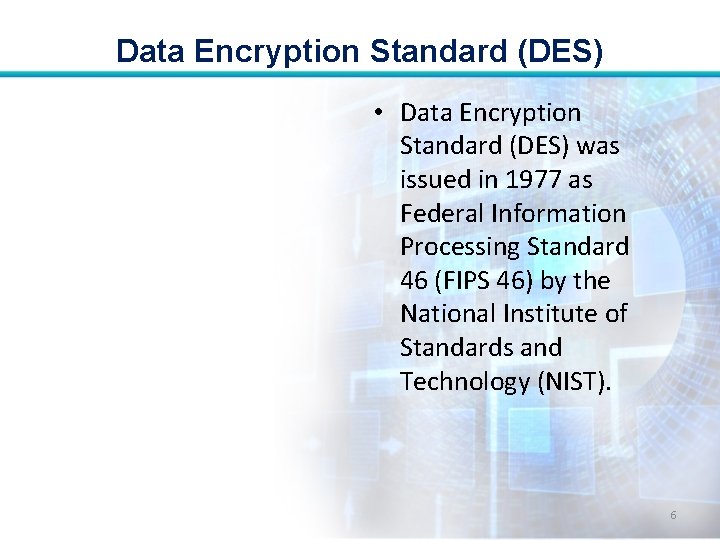 Data Encryption Standard (DES)

• Data Encryption Standard (DES) was issued in 1977 as Federal Information Processing Standard 46 (FIPS 46) by the National Institute of Standards and Technology (NIST).

6